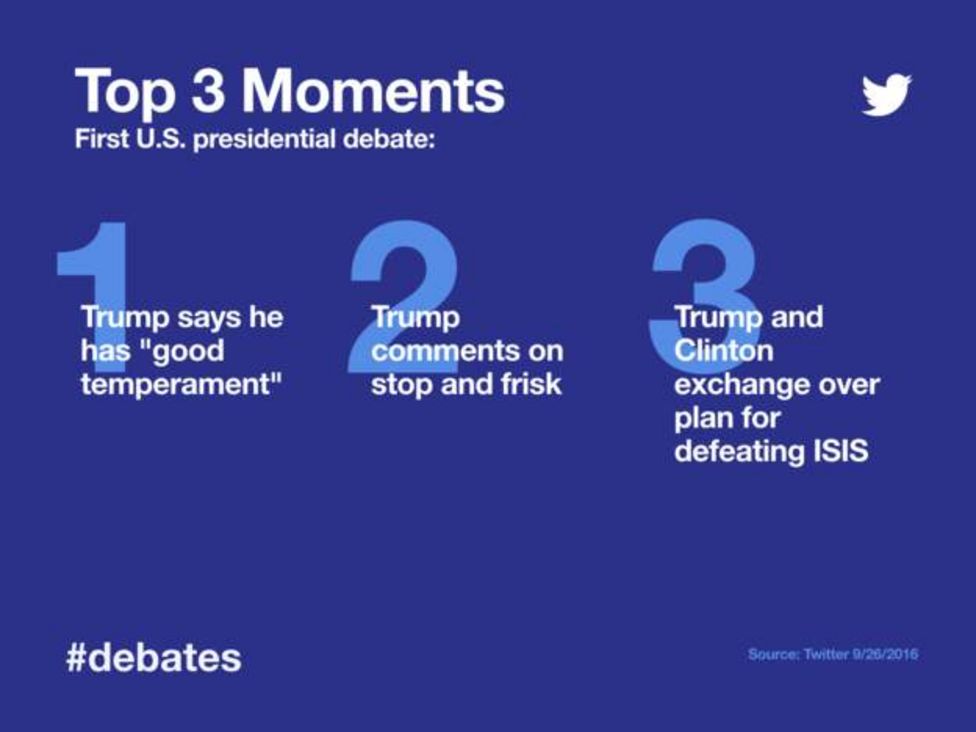 Top 3 Moments
First U.S. presidential debate:

1
Trump says he has "good temperament"

2
Trump comments on stop and frisk

3
Trump and Clinton exchange over plan for defeating ISIS

#debates

Source: Twitter 9/26/2016